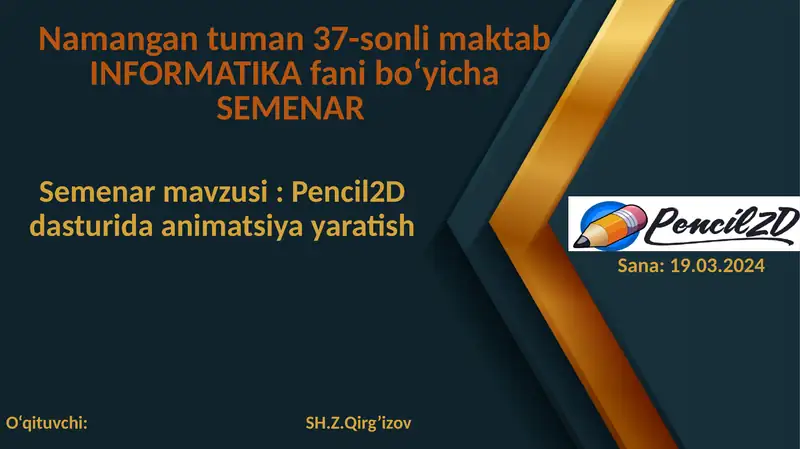 Namangan tuman 37-sonli maktab INFORMATIKA fani bo‘yicha SEMENAR

Semenar mavzusi : Pencil2D dasturida animatsiya yaratish

Pencil2D

Sana: 19.03.2024

O‘qituvchi: SH.Z.Qirg’izov